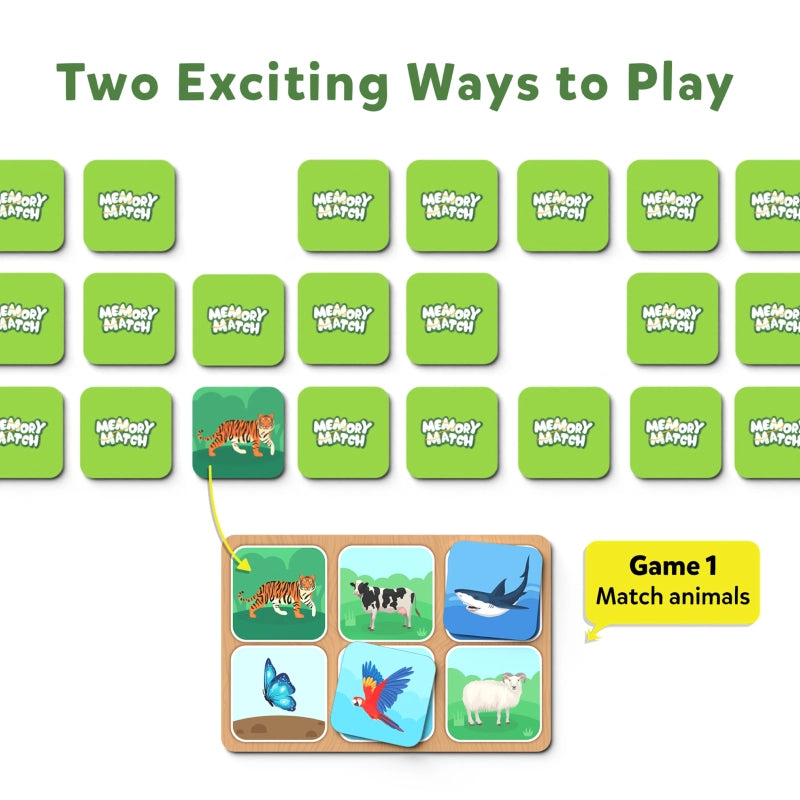 Two Exciting Ways to Play

MEMORY MATCH

MEMORY MATCH

MEMORY MATCH

MEMORY MATCH

MEMORY MATCH

MEMORY MATCH

MEMORY MATCH

MEMORY MATCH

MEMORY MATCH

MEMORY MATCH

MEMORY MATCH

MEMORY MATCH

MEMORY MATCH

MEMORY MATCH

MEMORY MATCH

MEMORY MATCH

MEMORY MATCH

MEMORY MATCH

MEMORY MATCH

MEMORY MATCH

MEMORY MATCH

MEMORY MATCH

Game 1
Match animals